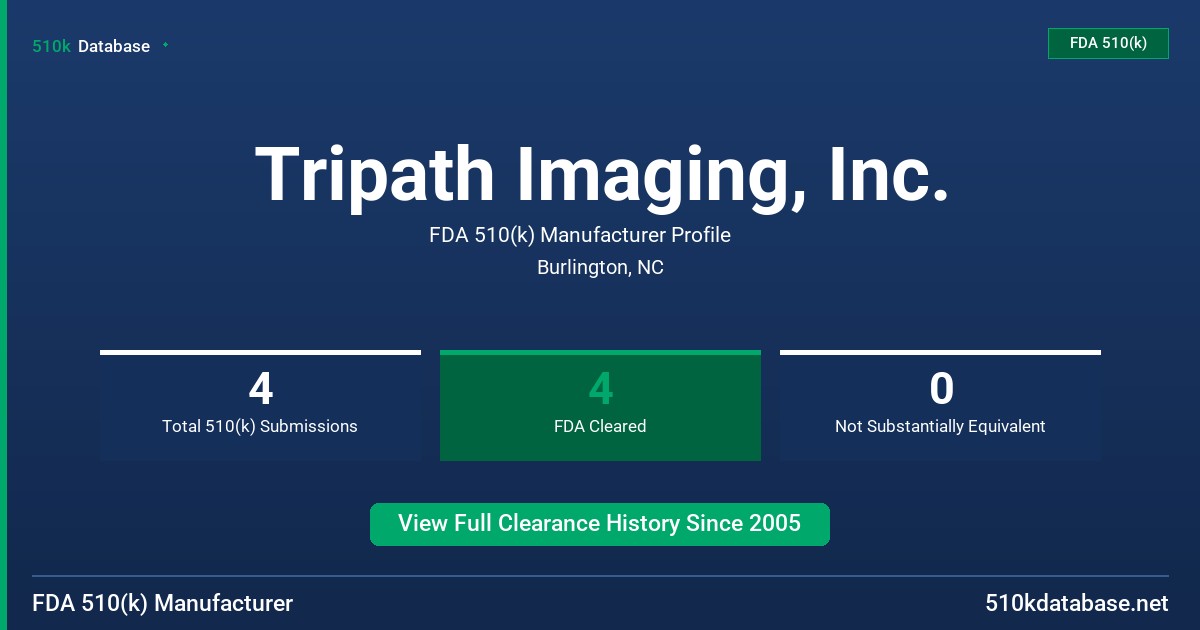 510k Database

FDA 510(k)

Tripath Imaging, Inc.

FDA 510(k) Manufacturer Profile

Burlington, NC

4
Total 510(k) Submissions

4
FDA Cleared

0
Not Substantially Equivalent

View Full Clearance History Since 2005

FDA 510(k) Manufacturer

510kdatabase.net